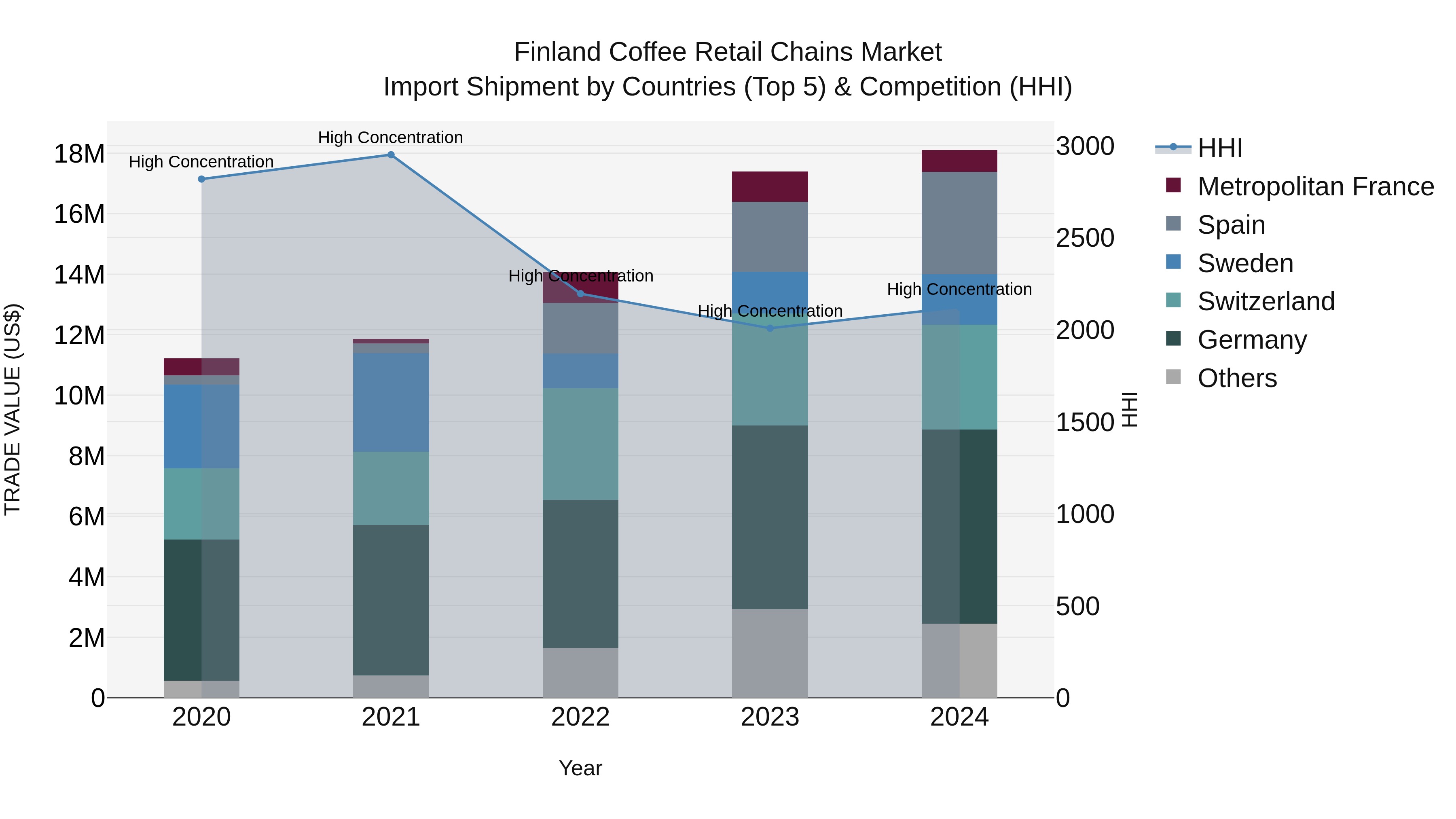 Finland Coffee Retail Chains Market
Import Shipment by Countries (Top 5) & Competition (HHI)

TRADE VALUE (US$)

18M
16M
14M
12M
10M
8M
6M
4M
2M
0

High Concentration
High Concentration
High Concentration
High Concentration
High Concentration

2020
2021
2022
2023
2024

Year

3000
2500
2000
1500
1000
500
0

HHI

HHI
Metropolitan France
Spain
Sweden
Switzerland
Germany
Others